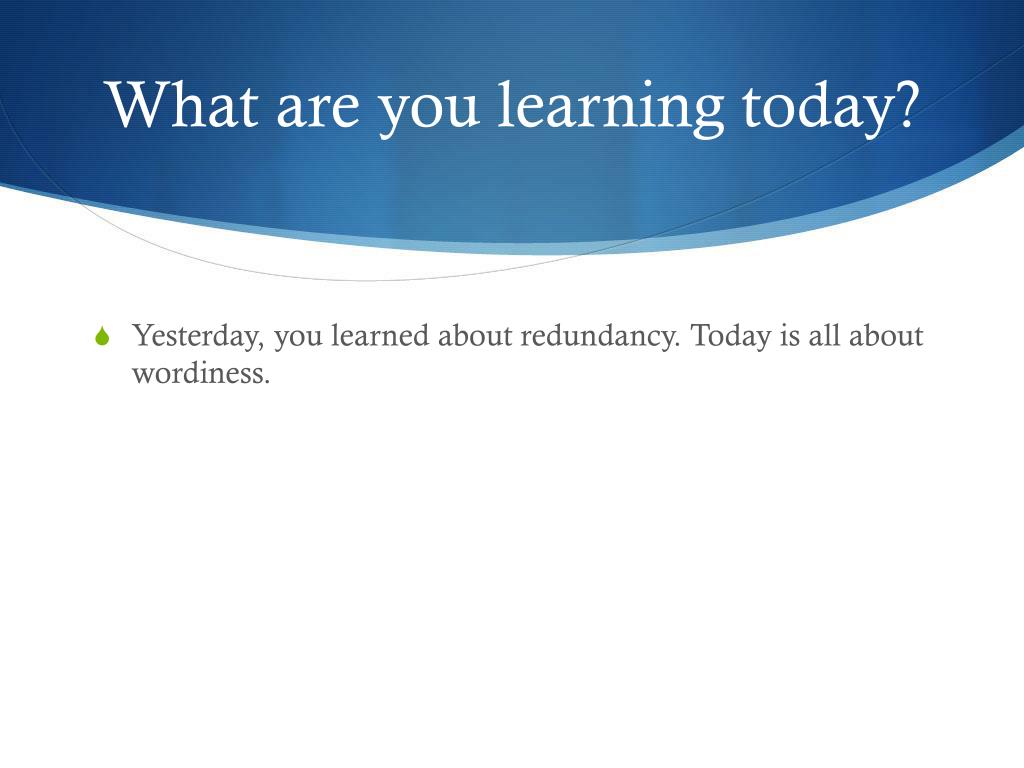 What are you learning today?

Yesterday, you learned about redundancy. Today is all about wordiness.